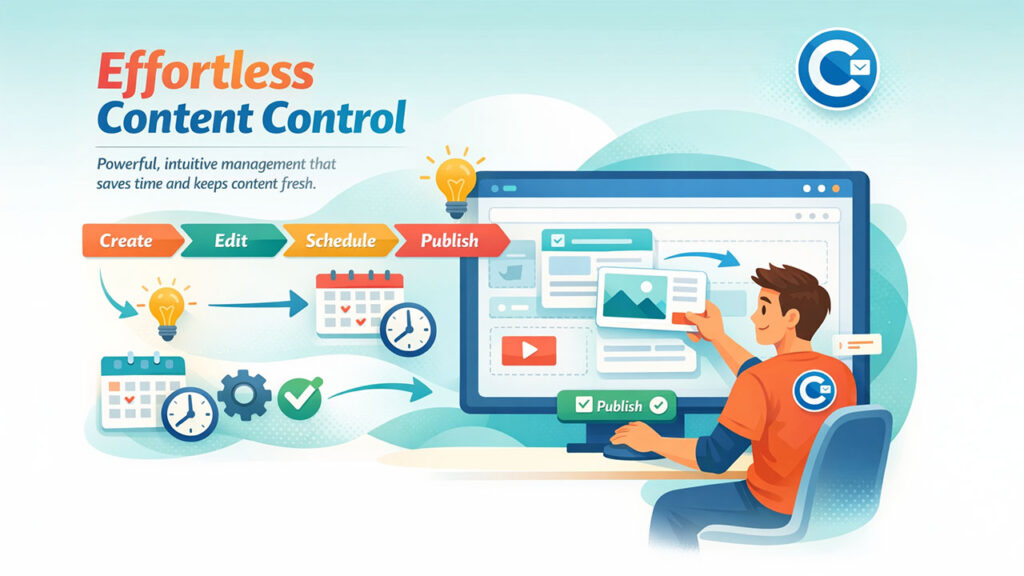 Effortless
Content Control

Powerful, intuitive management that saves time and keeps content fresh.

Create
Edit
Schedule
Publish

Publish